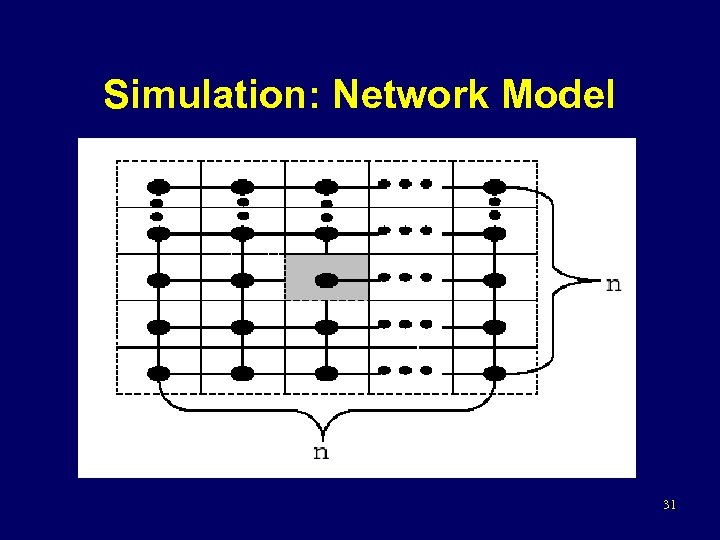 Simulation: Network Model

n

n

31